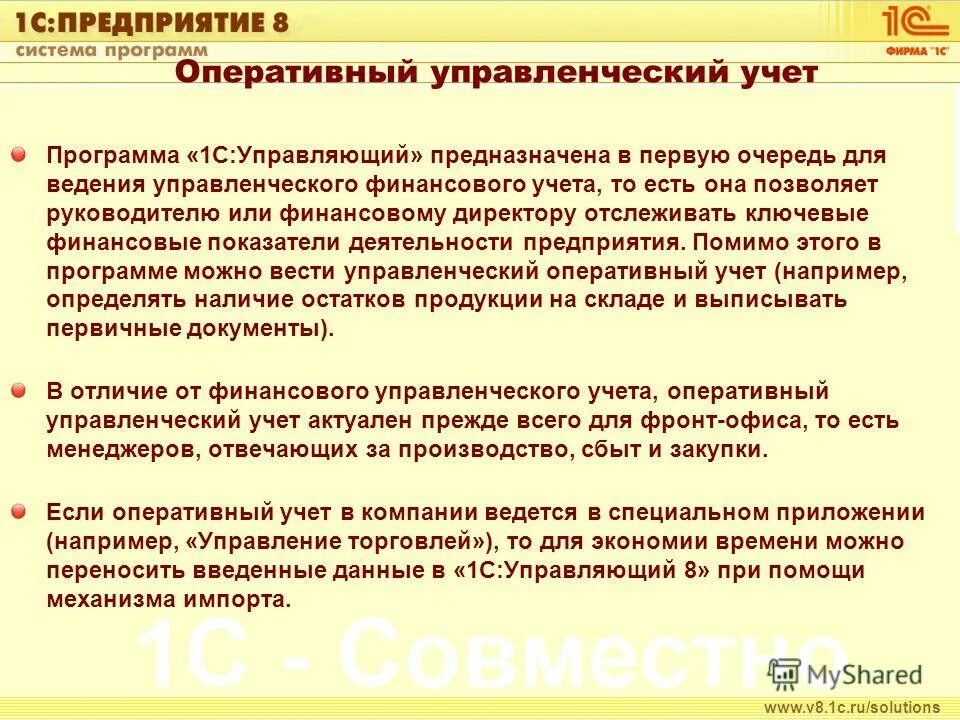 1С:ПРЕДПРИЯТИЕ 8
система программ

1С
ФИРМА "1С"

Оперативный управленческий учет

Программа «1С:Управляющий» предназначена в первую очередь для ведения управленческого финансового учета, то есть она позволяет руководителю или финансовому директору отслеживать ключевые финансовые показатели деятельности предприятия. Помимо этого в программе можно вести управленческий оперативный учет (например, определять наличие остатков продукции на складе и выписывать первичные документы).

В отличие от финансового управленческого учета, оперативный управленческий учет актуален прежде всего для фронт-офиса, то есть менеджеров, отвечающих за производство, сбыт и закупки.

Если оперативный учет в компании ведется в специальном приложении (например, «Управление торговлей»), то для экономии времени можно переносить введенные данные в «1С:Управляющий 8» при помощи механизма импорта.

1С - Совместно

MyShared

www.v8.1c.ru/solutions